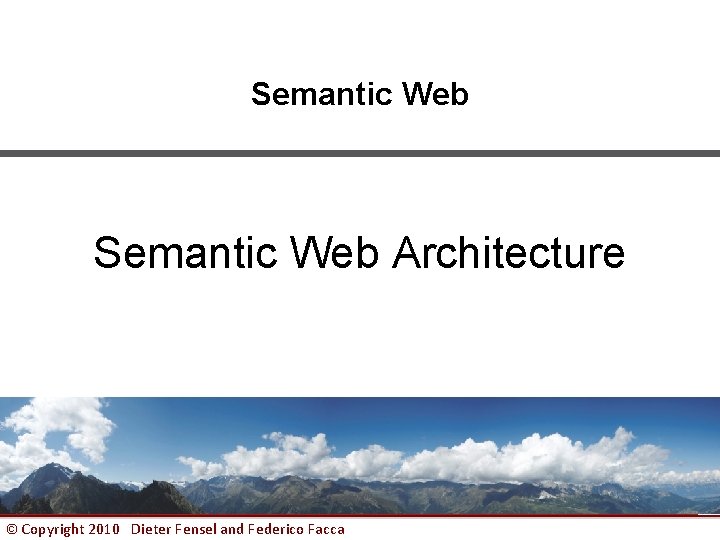 Semantic Web

Semantic Web Architecture

© Copyright 2010 Dieter Fensel and Federico Facca